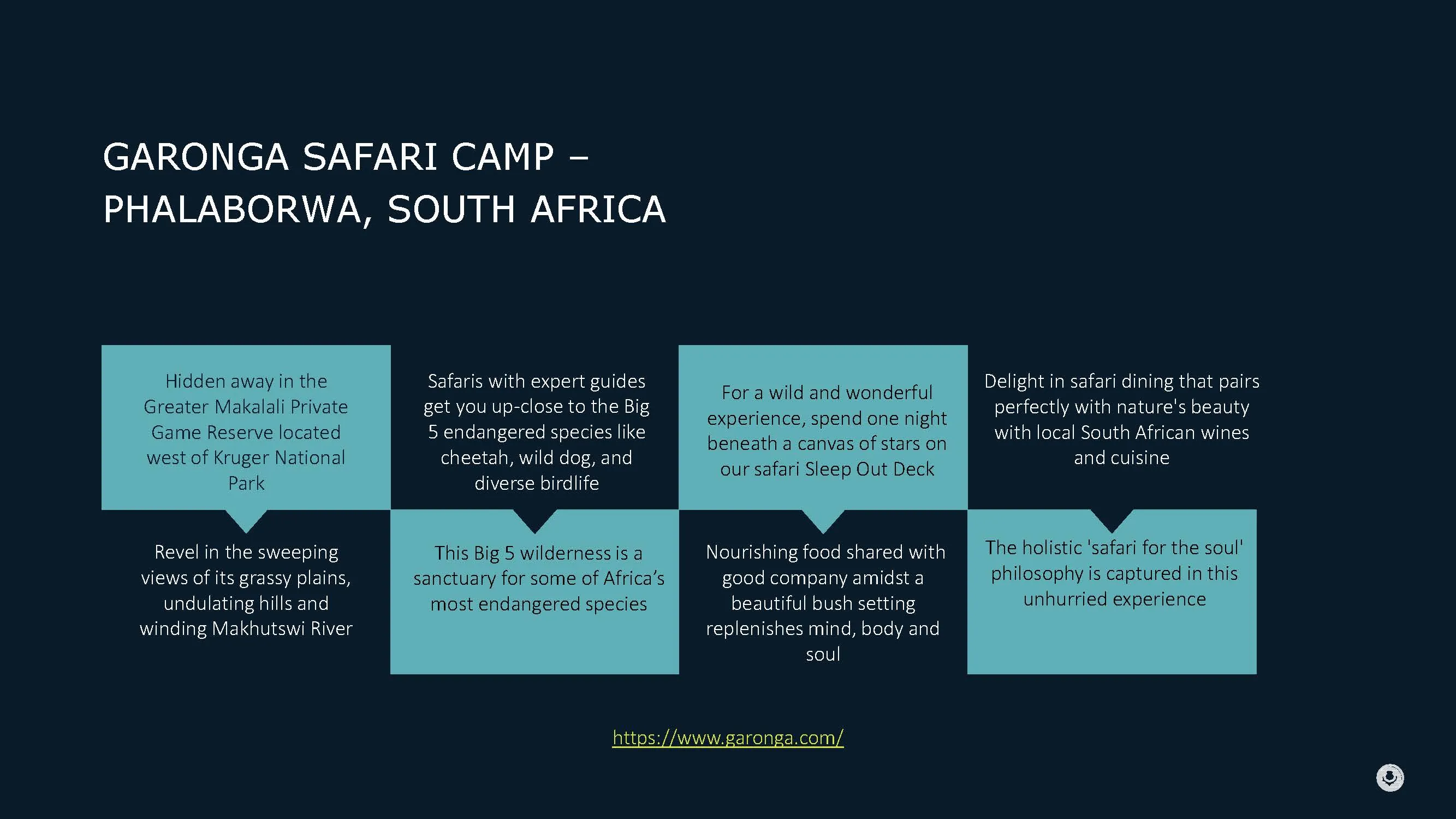 GARONGA SAFARI CAMP – PHALABORWA, SOUTH AFRICA

Hidden away in the Greater Makalali Private Game Reserve located west of Kruger National Park

Revel in the sweeping views of its grassy plains, undulating hills and winding Makhutswi River

Safaris with expert guides get you up-close to the Big 5 endangered species like cheetah, wild dog, and diverse birdlife

This Big 5 wilderness is a sanctuary for some of Africa's most endangered species

For a wild and wonderful experience, spend one night beneath a canvas of stars on our safari Sleep Out Deck

Nourishing food shared with good company amidst a beautiful bush setting replenishes mind, body and soul

Delight in safari dining that pairs perfectly with nature's beauty with local South African wines and cuisine

The holistic 'safari for the soul' philosophy is captured in this unhurried experience

https://www.garonga.com/